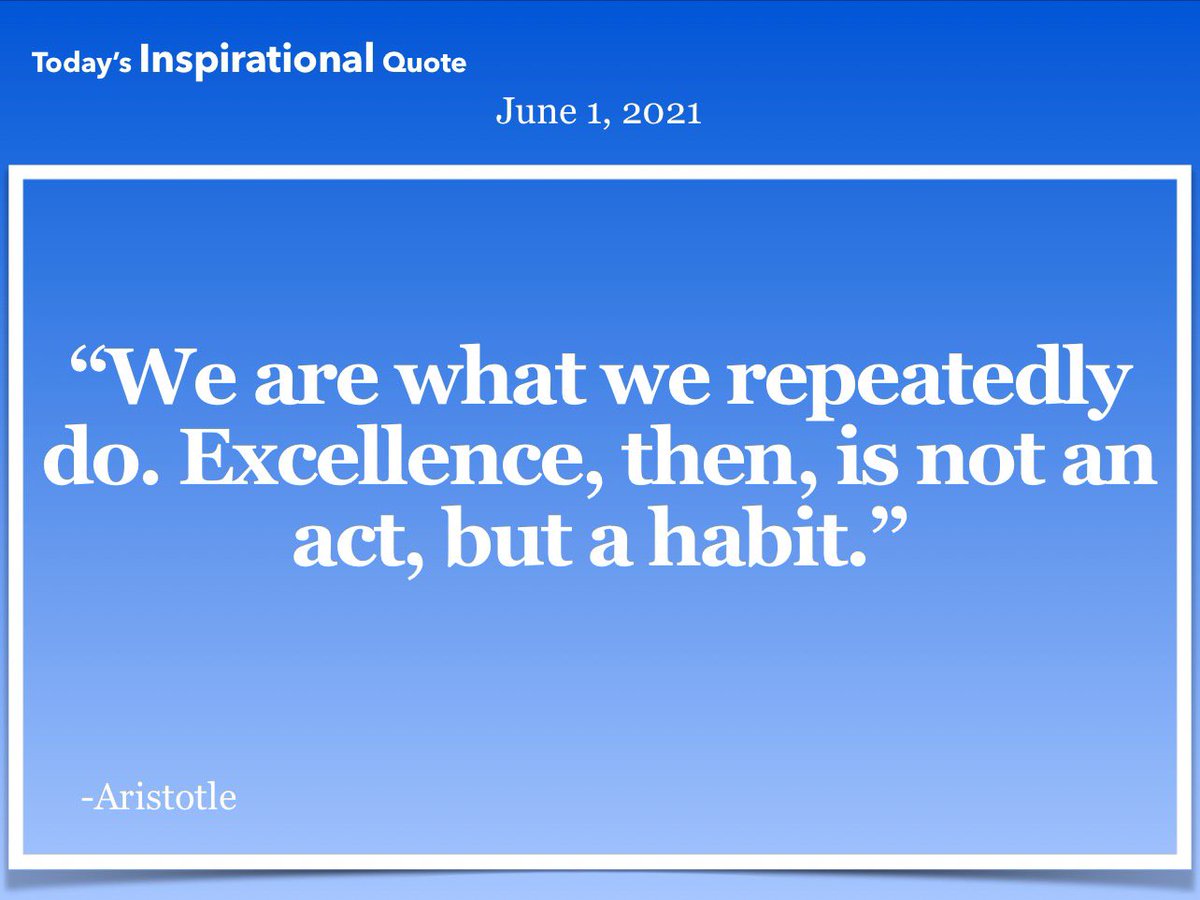 Today's Inspirational Quote

June 1, 2021

“We are what we repeatedly do. Excellence, then, is not an act, but a habit.”

-Aristotle